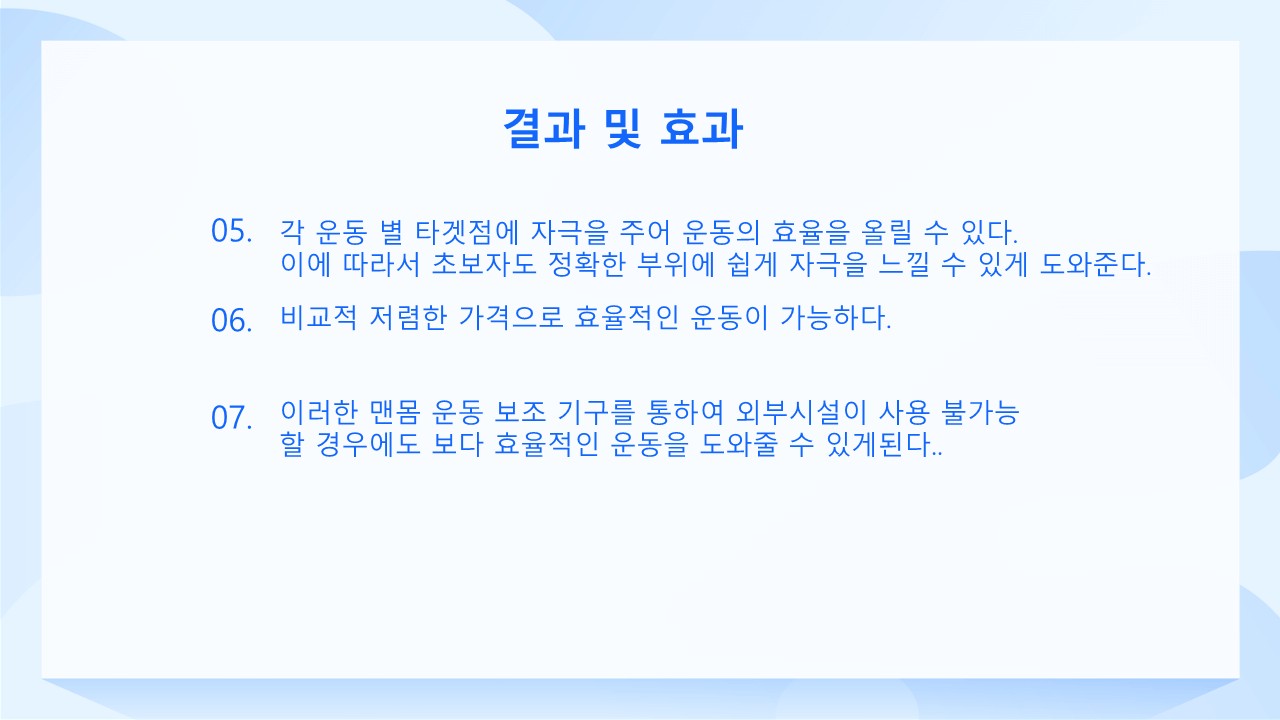 결과 및 효과

05. 각 운동 별 타겟점에 자극을 주어 운동의 효율을 올릴 수 있다.
이에 따라서 초보자도 정확한 부위에 쉽게 자극을 느낄 수 있게 도와준다.

06. 비교적 저렴한 가격으로 효율적인 운동이 가능하다.

07. 이러한 맨몸 운동 보조 기구를 통하여 외부시설이 사용 불가능 할 경우에도 보다 효율적인 운동을 도와줄 수 있게된다..